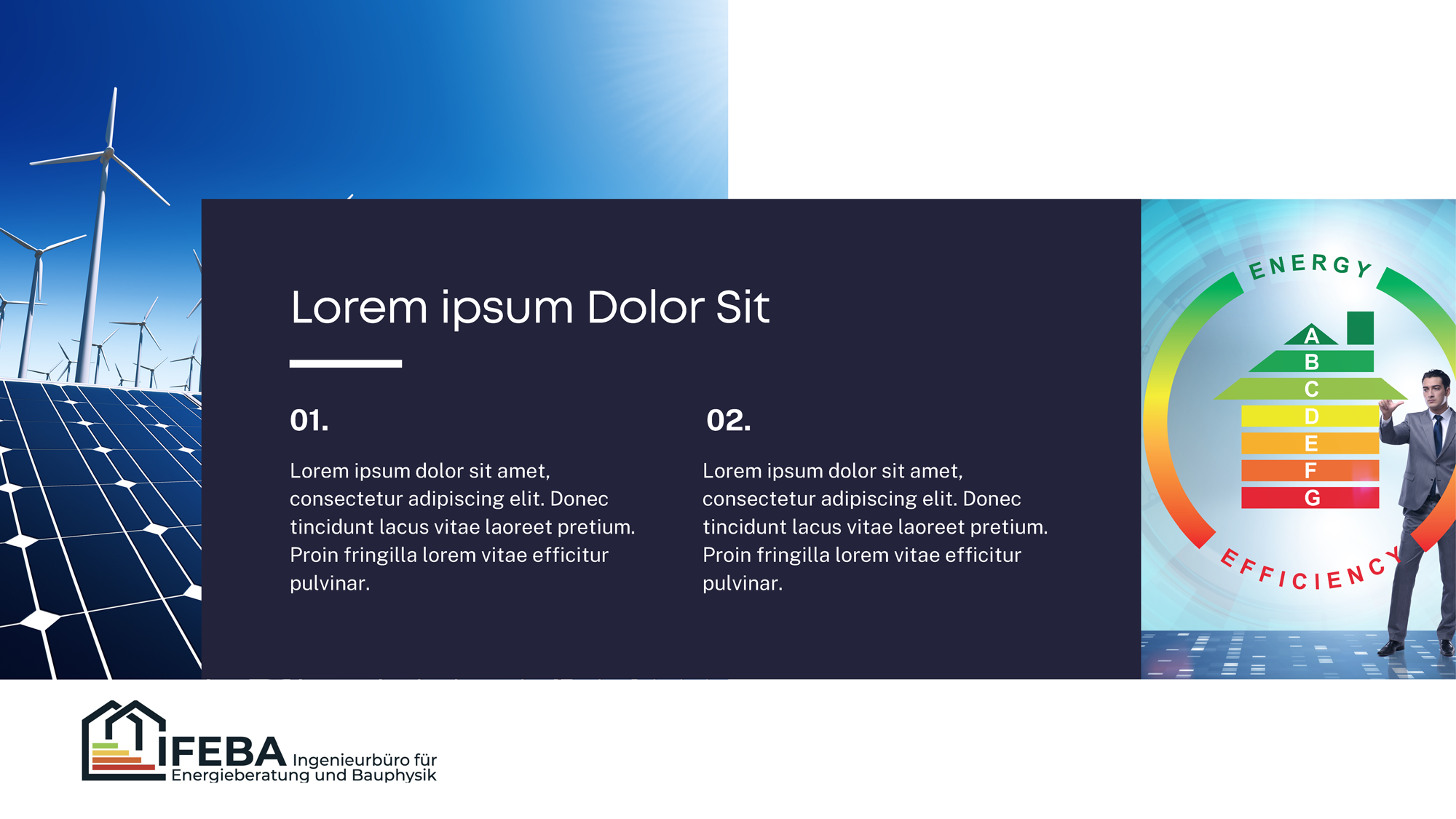 Lorem ipsum Dolor Sit

01.

Lorem ipsum dolor sit amet, consectetur adipiscing elit. Donec tincidunt lacus vitae laoreet pretium. Proin fringilla lorem vitae efficitur pulvinar.

02.

Lorem ipsum dolor sit amet, consectetur adipiscing elit. Donec tincidunt lacus vitae laoreet pretium. Proin fringilla lorem vitae efficitur pulvinar.

ENERGY
A
B
C
D
E
F
G
EFFICIENCY

IFEBA Ingenieurbüro für Energieberatung und Bauphysik